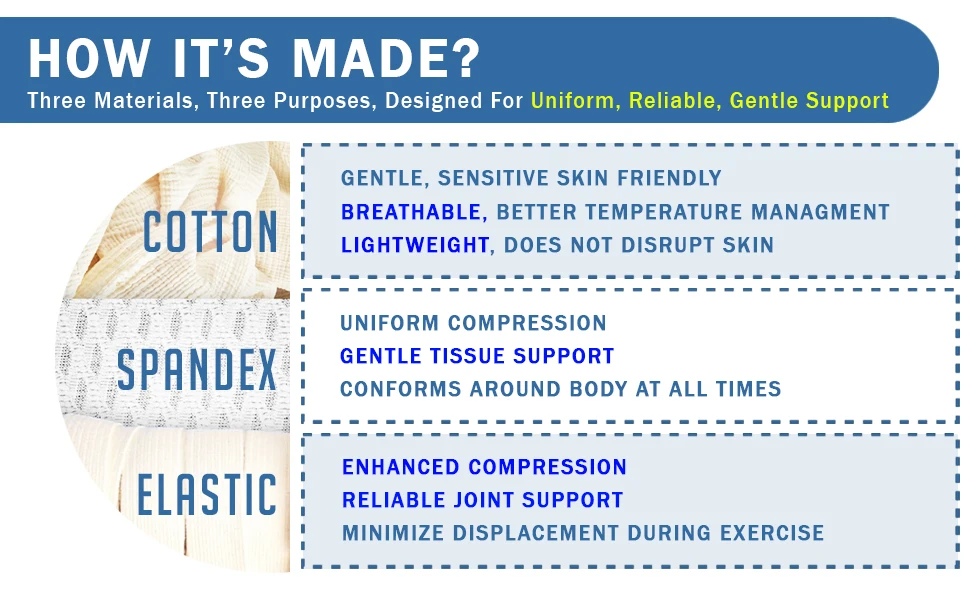 HOW IT'S MADE?
Three Materials, Three Purposes, Designed For Uniform, Reliable, Gentle Support

COTTON

GENTLE, SENSITIVE SKIN FRIENDLY
BREATHABLE, BETTER TEMPERATURE MANAGMENT
LIGHTWEIGHT, DOES NOT DISRUPT SKIN

SPANDEX

UNIFORM COMPRESSION
GENTLE TISSUE SUPPORT
CONFORMS AROUND BODY AT ALL TIMES

ELASTIC

ENHANCED COMPRESSION
RELIABLE JOINT SUPPORT
MINIMIZE DISPLACEMENT DURING EXERCISE